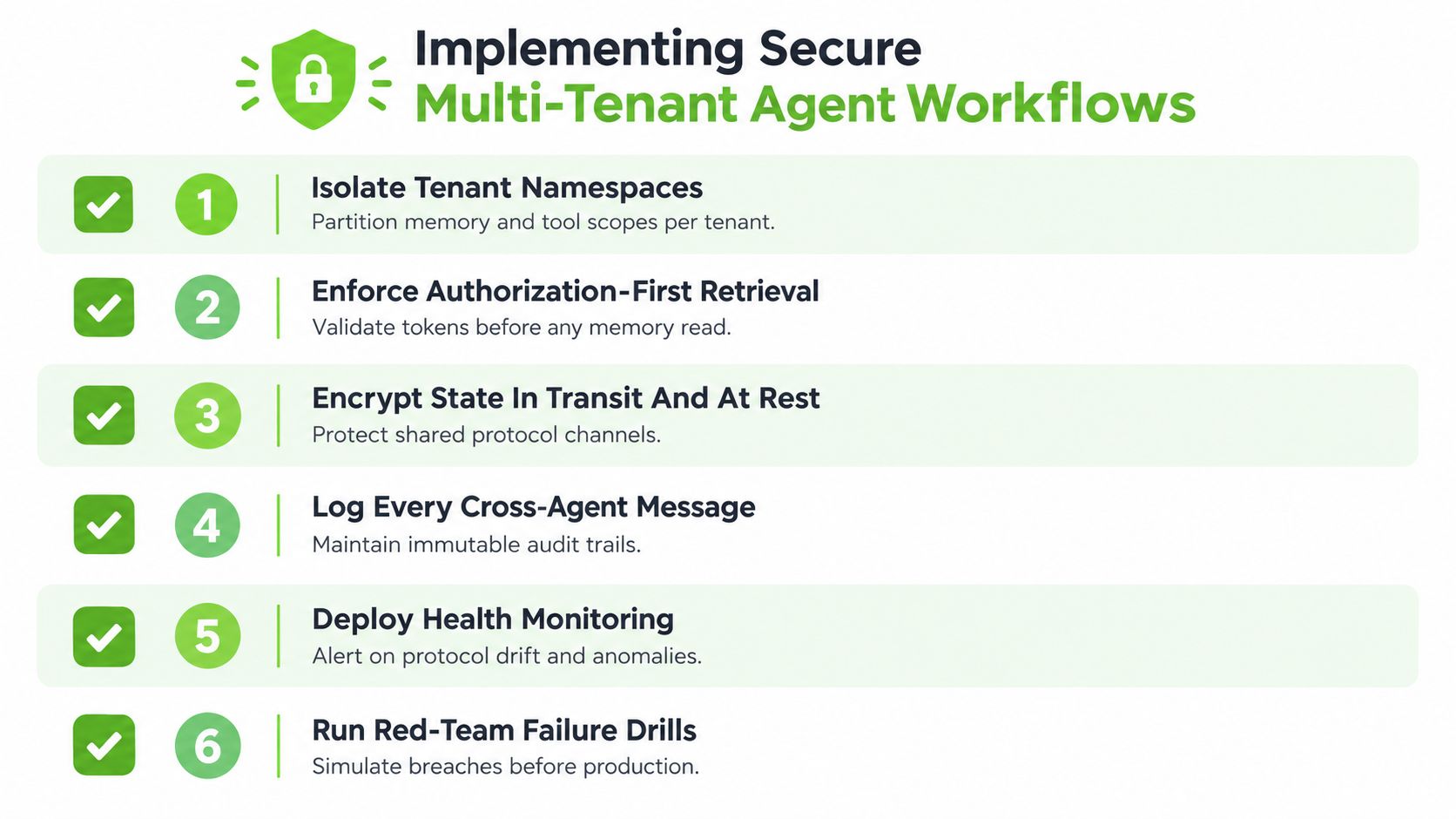 Implementing Secure
Multi-Tenant Agent Workflows

☑ 1
Isolate Tenant Namespaces
Partition memory and tool scopes per tenant.

☑ 2
Enforce Authorization-First Retrieval
Validate tokens before any memory read.

☑ 3
Encrypt State In Transit And At Rest
Protect shared protocol channels.

☑ 4
Log Every Cross-Agent Message
Maintain immutable audit trails.

☑ 5
Deploy Health Monitoring
Alert on protocol drift and anomalies.

☑ 6
Run Red-Team Failure Drills
Simulate breaches before production.